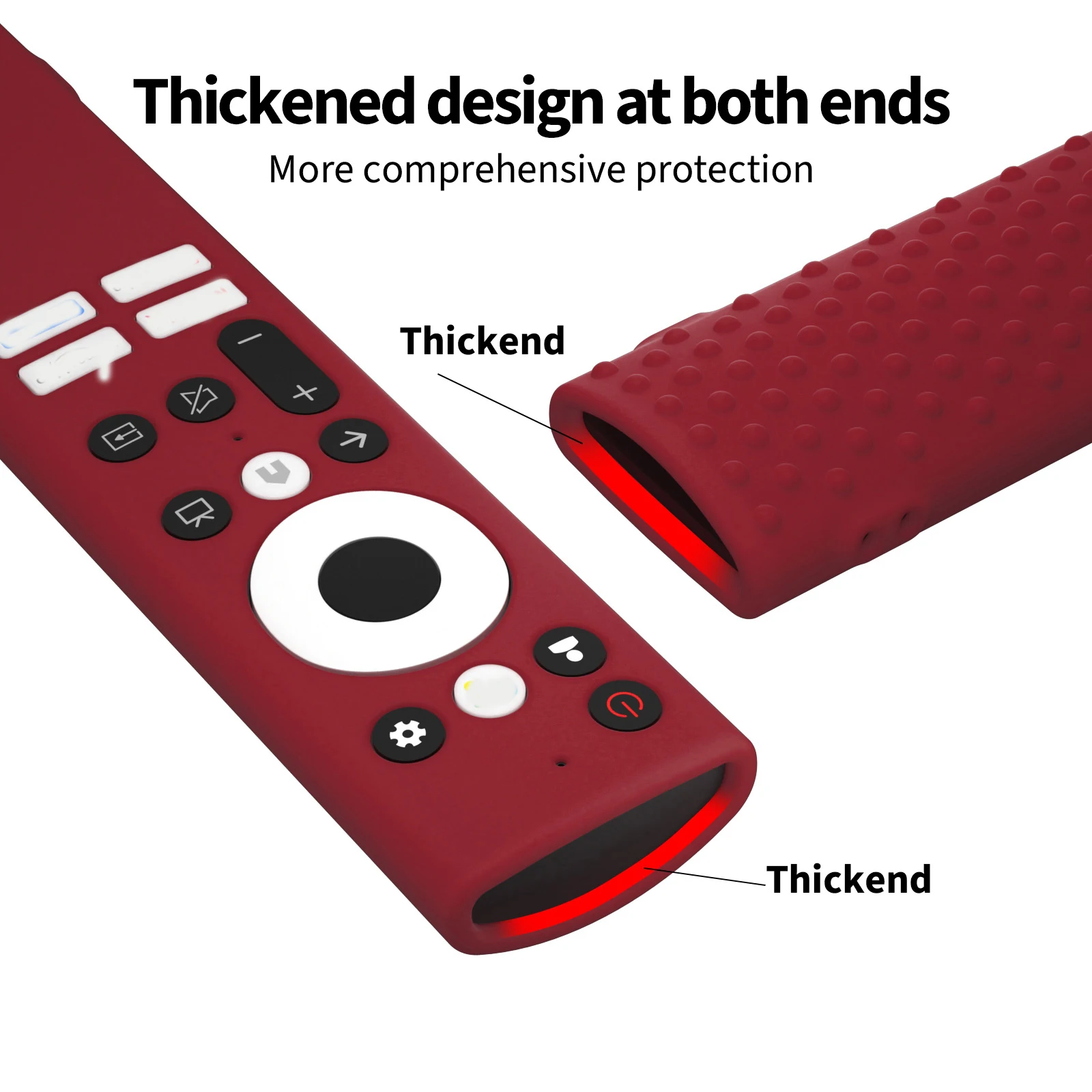 Thickened design at both ends
More comprehensive protection

Thickend

Thickend